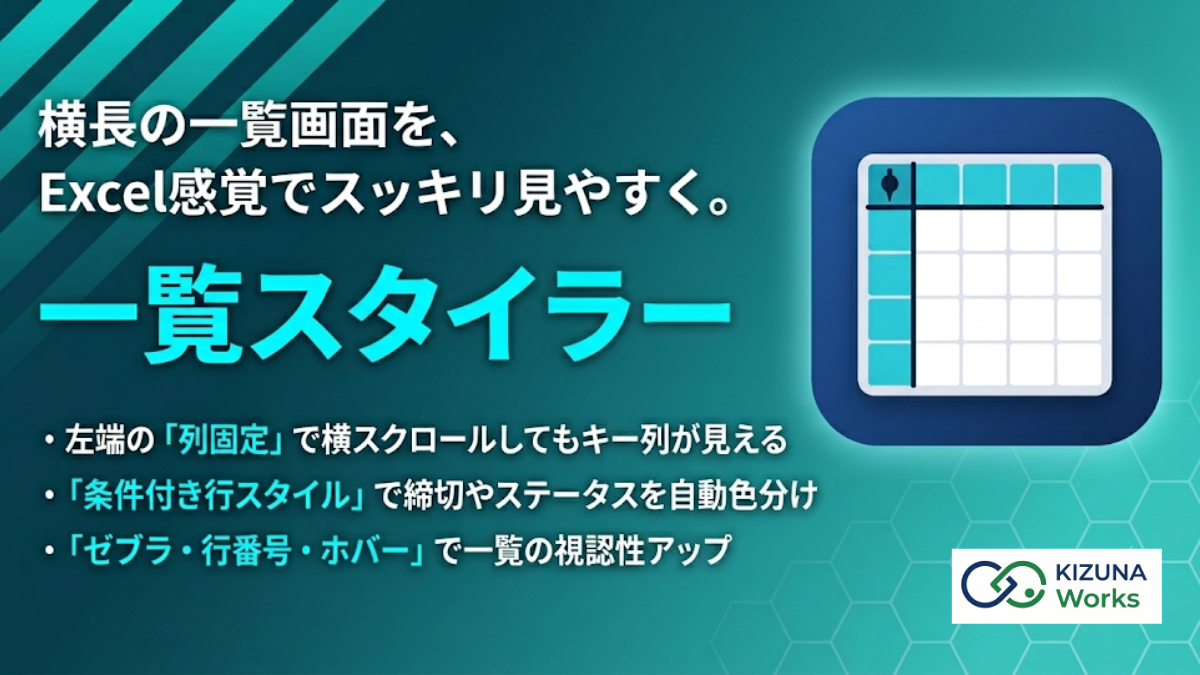 横長の一覧画面を、
Excel感覚でスッキリ見やすく。

一覧スタイラー

・左端の「列固定」で横スクロールしてもキー列が見える
・「条件付き行スタイル」で締切やステータスを自動色分け
・「ゼブラ・行番号・ホバー」で一覧の視認性アップ

KIZUNA Works